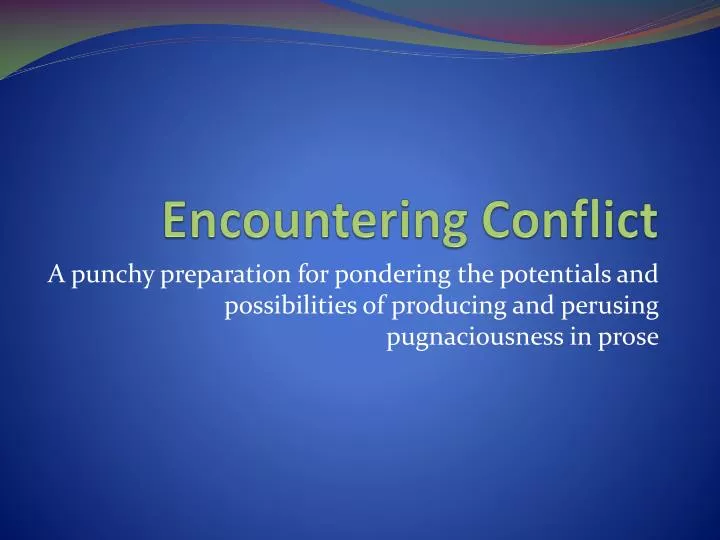 Encountering Conflict

A punchy preparation for pondering the potentials and possibilities of producing and perusing pugnaciousness in prose